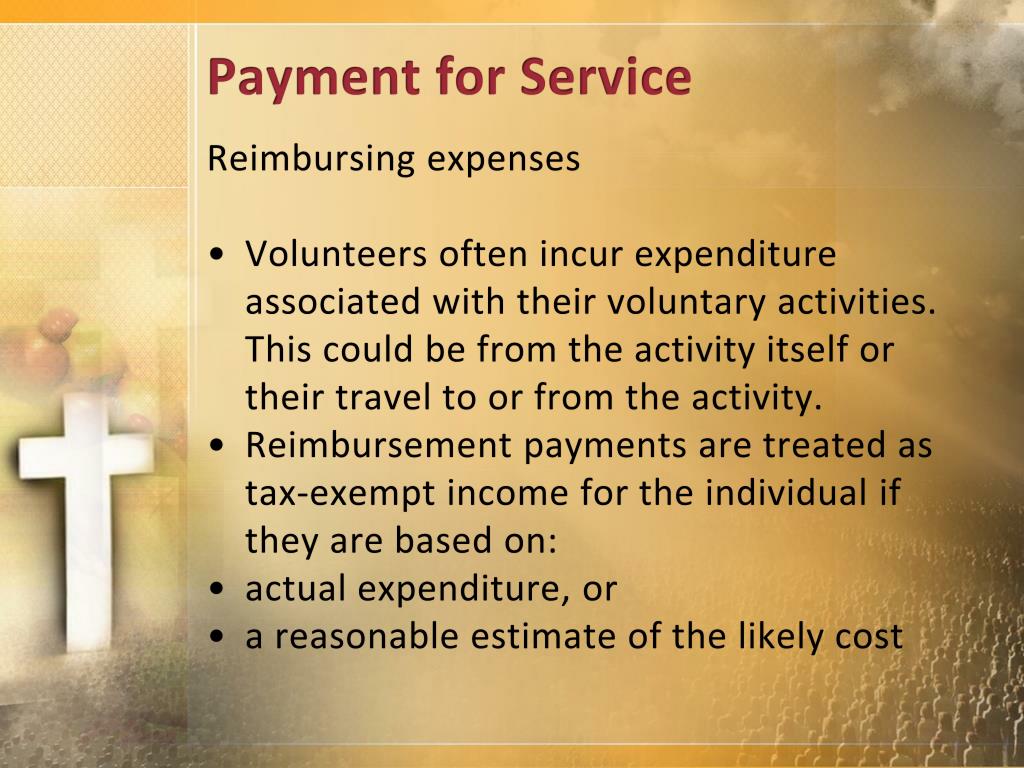 Payment for Service

Reimbursing expenses

• Volunteers often incur expenditure associated with their voluntary activities. This could be from the activity itself or their travel to or from the activity.
• Reimbursement payments are treated as tax-exempt income for the individual if they are based on:
• actual expenditure, or
• a reasonable estimate of the likely cost